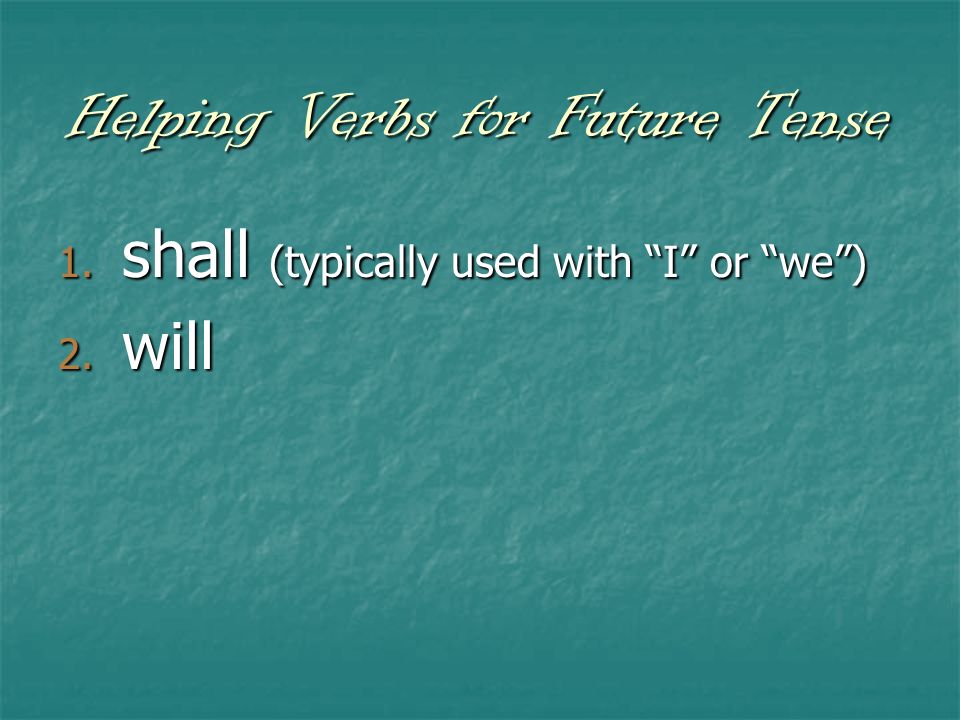 Helping Verbs for Future Tense

1. shall (typically used with “I” or “we”)
2. will